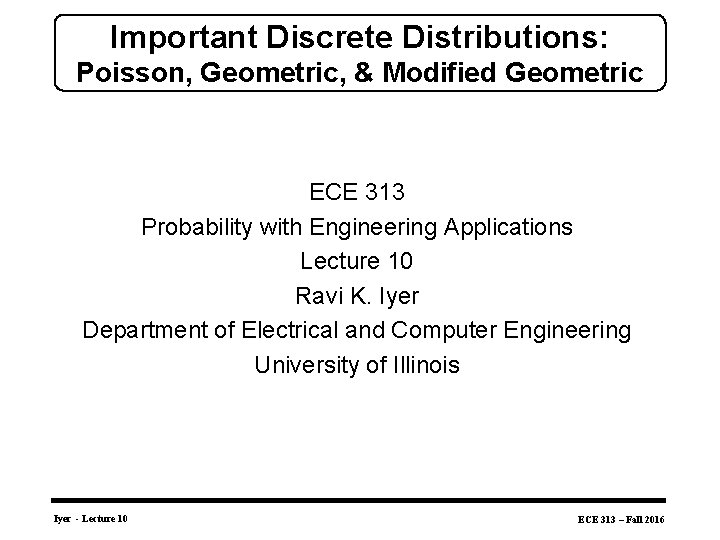 Important Discrete Distributions:
Poisson, Geometric, & Modified Geometric

ECE 313
Probability with Engineering Applications
Lecture 10
Ravi K. Iyer
Department of Electrical and Computer Engineering
University of Illinois

Iyer - Lecture 10

ECE 313 – Fall 2016